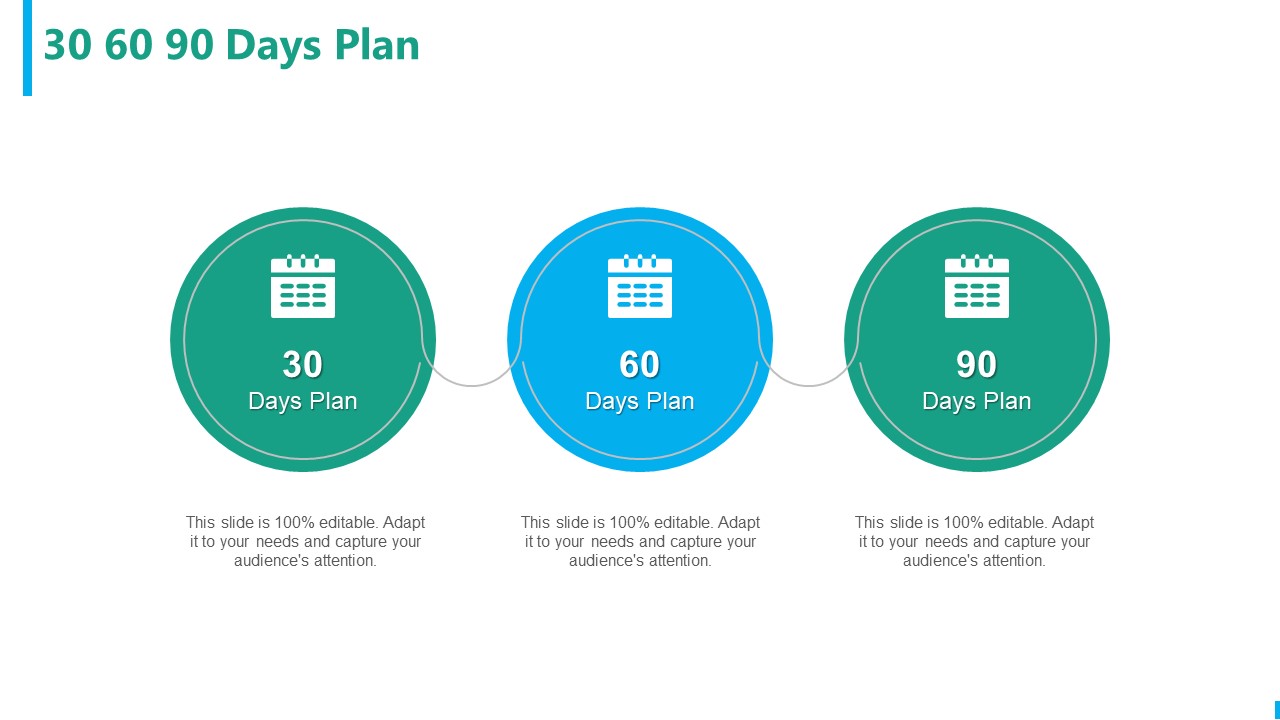 30 60 90 Days Plan

30
Days Plan

60
Days Plan

90
Days Plan

This slide is 100% editable. Adapt it to your needs and capture your audience's attention.

This slide is 100% editable. Adapt it to your needs and capture your audience's attention.

This slide is 100% editable. Adapt it to your needs and capture your audience's attention.